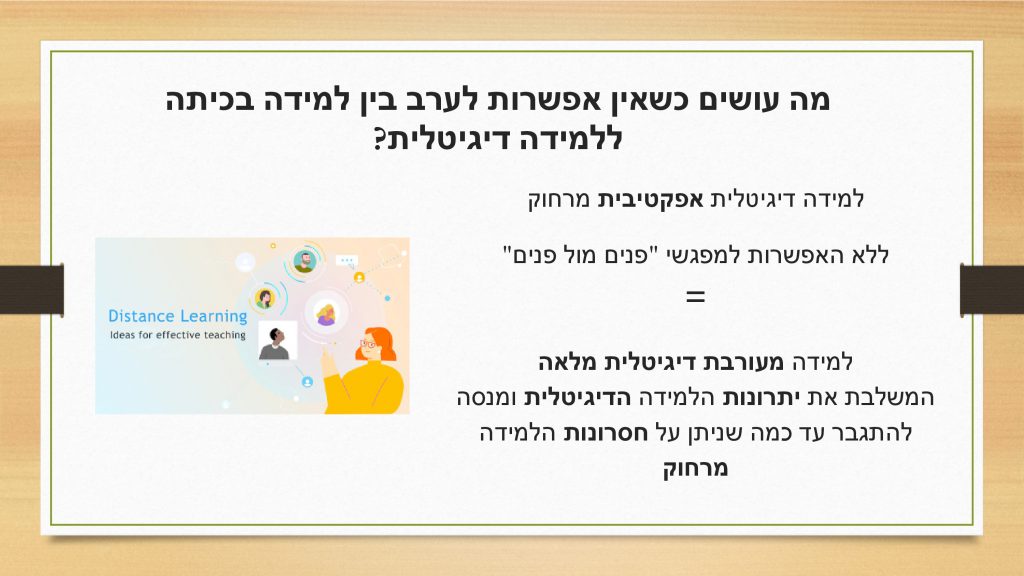 מה עושים כשאין אפשרות לערב בין למידה בכיתה ללמידה דיגיטלית?

למידה דיגיטלית אפקטיבית מרחוק

ללא האפשרות למפגשי "פנים מול פנים"

=

למידה מעורבת דיגיטלית מלאה המשלבת את יתרונות הלמידה הדיגיטלית ומנסה להתגבר עד כמה שניתן על חסרונות הלמידה מרחוק

Distance Learning
Ideas for effective teaching